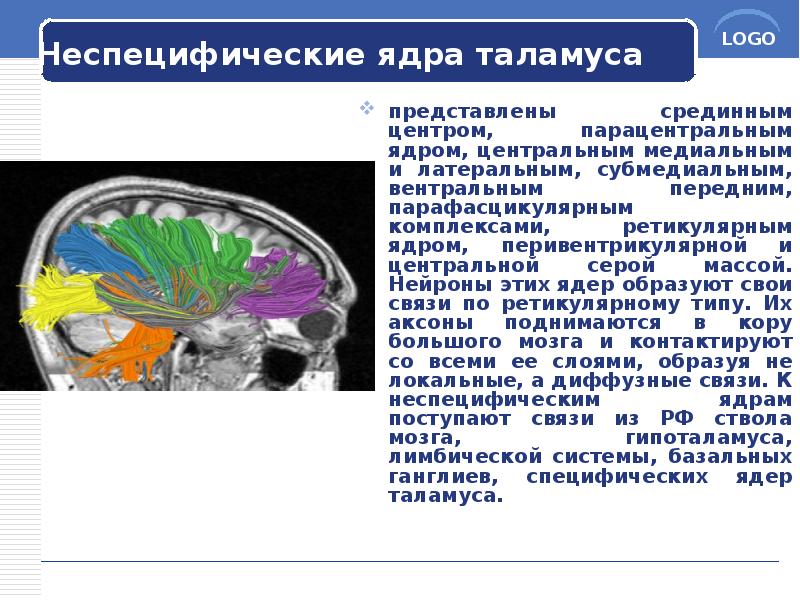 LOGO

Неспецифические ядра таламуса

представлены срединным центром, парацентральным ядром, центральным медиальным и латеральным, субмедиальным, вентральным передним, парафасцикулярным комплексами, ретикулярным ядром, перивентрикулярной и центральной серой массой. Нейроны этих ядер образуют свои связи по ретикулярному типу. Их аксоны поднимаются в кору большого мозга и контактируют со всеми ее слоями, образуя не локальные, а диффузные связи. К неспецифическим ядрам поступают связи из РФ ствола мозга, гипоталамуса, лимбической системы, базальных ганглиев, специфических ядер таламуса.